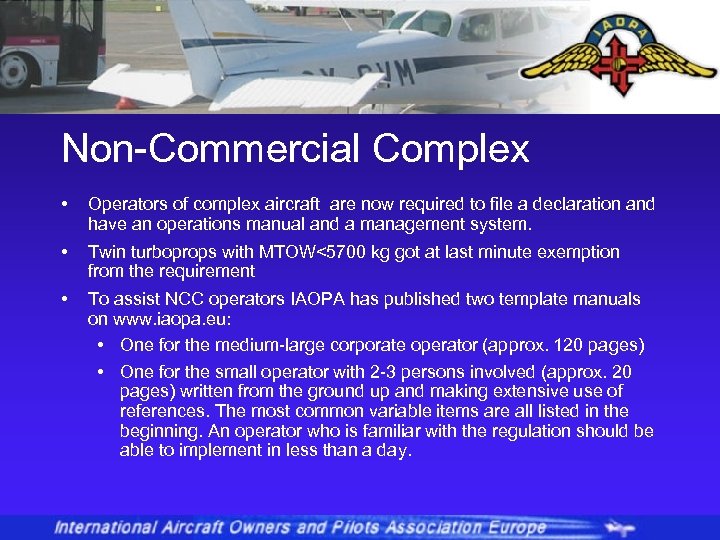 IAOPA

Non-Commercial Complex

• Operators of complex aircraft are now required to file a declaration and have an operations manual and a management system.

• Twin turboprops with MTOW<5700 kg got at last minute exemption from the requirement

• To assist NCC operators IAOPA has published two template manuals on www.iaopa.eu:

• One for the medium-large corporate operator (approx. 120 pages)

• One for the small operator with 2-3 persons involved (approx. 20 pages) written from the ground up and making extensive use of references. The most common variable items are all listed in the beginning. An operator who is familiar with the regulation should be able to implement in less than a day.

International Aircraft Owners and Pilots Association Europe